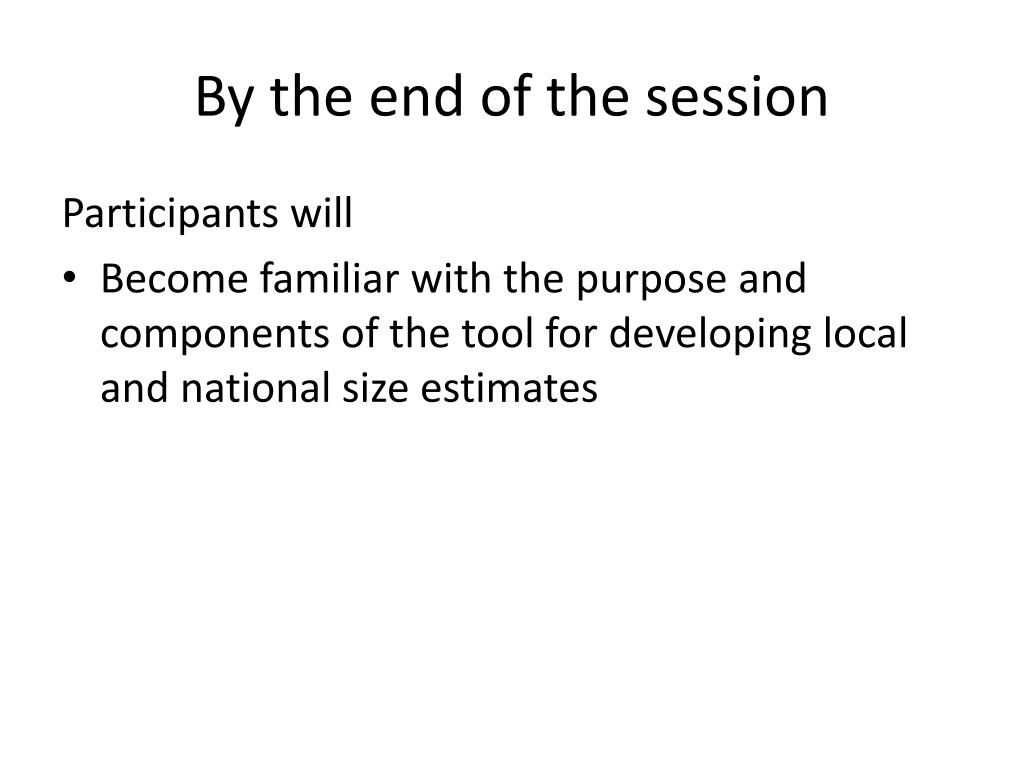 By the end of the session

Participants will

• Become familiar with the purpose and components of the tool for developing local and national size estimates